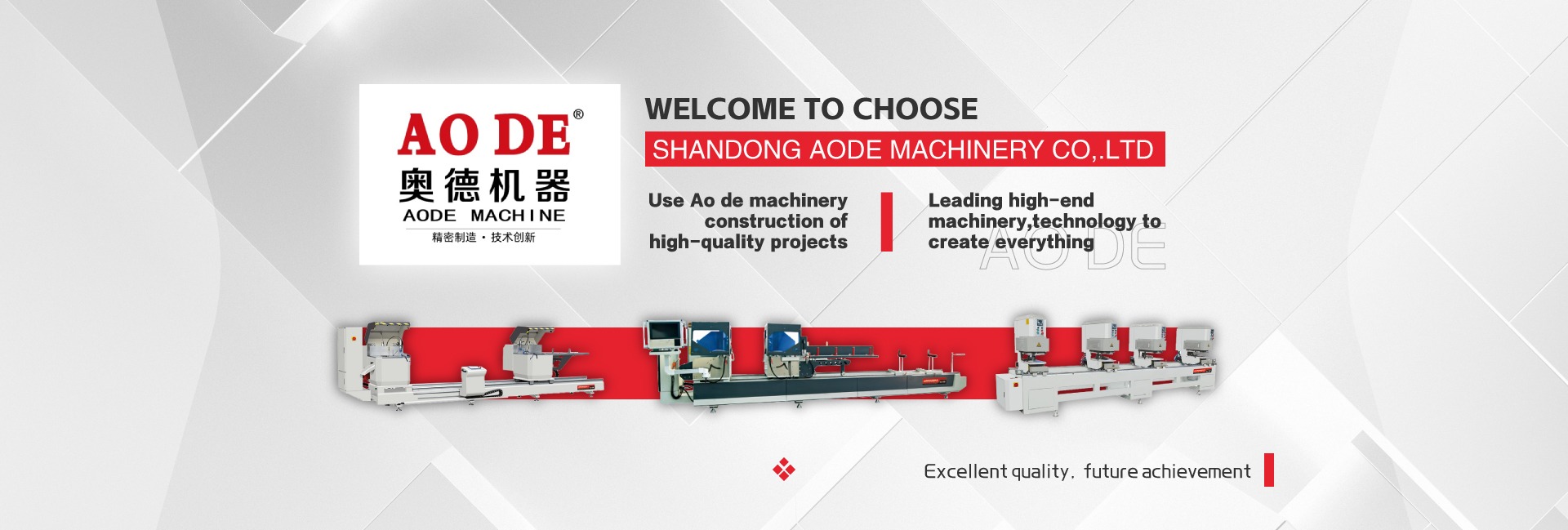 AO DE®
奥德机器
AODE MACHINE
精密制造 · 技术创新

WELCOME TO CHOOSE
SHANDONG AODE MACHINERY CO,.LTD

Use Ao de machinery construction of high-quality projects

Leading high-end machinery,technology to create everything

AO DE

Excellent quality, future achievement